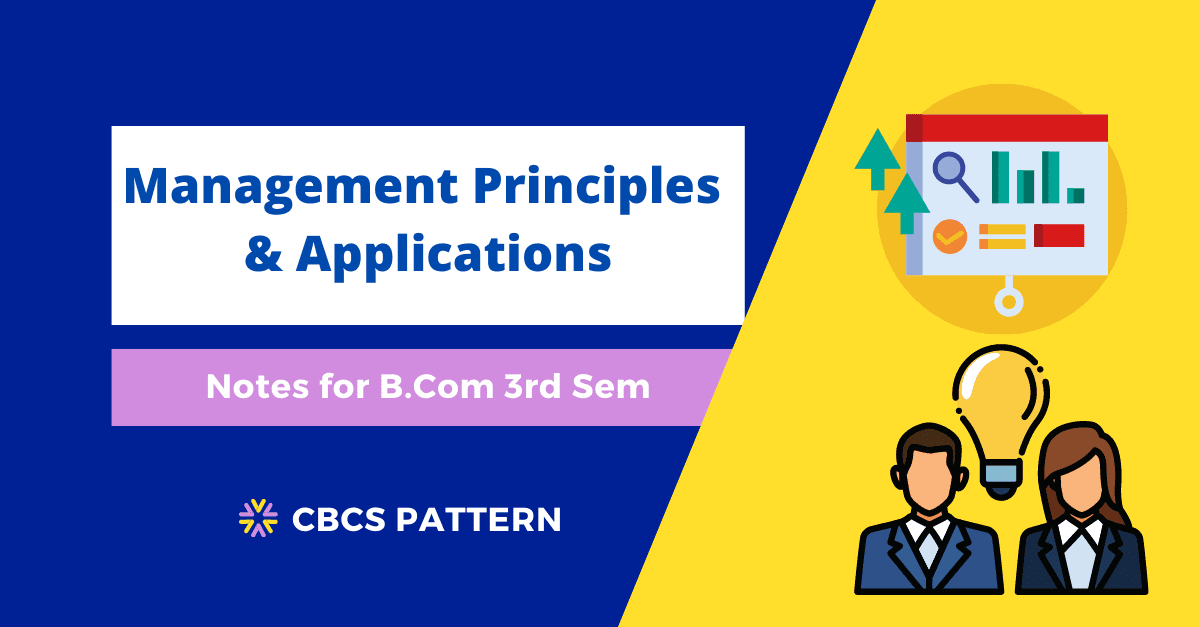 Management Principles & Applications

Notes for B.Com 3rd Sem

CBCS PATTERN